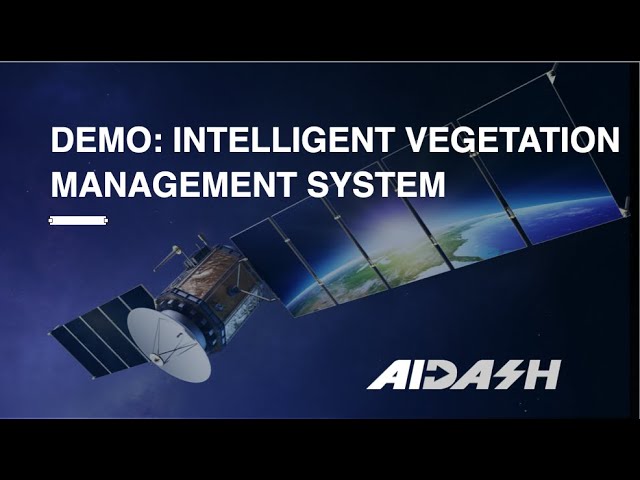 DEMO: INTELLIGENT VEGETATION MANAGEMENT SYSTEM

AIDASH